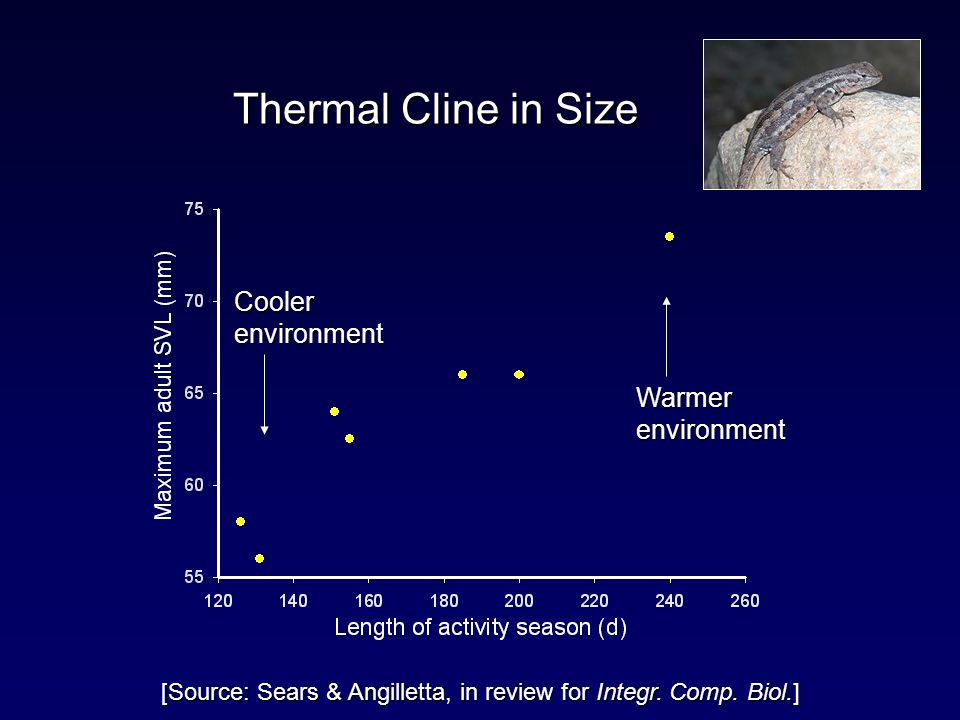 Thermal Cline in Size

Maximum adult SVL (mm)

75

70

65

60

55

Cooler environment

Warmer environment

120 140 160 180 200 220 240 260

Length of activity season (d)

[Source: Sears & Angilletta, in review for Integr. Comp. Biol.]